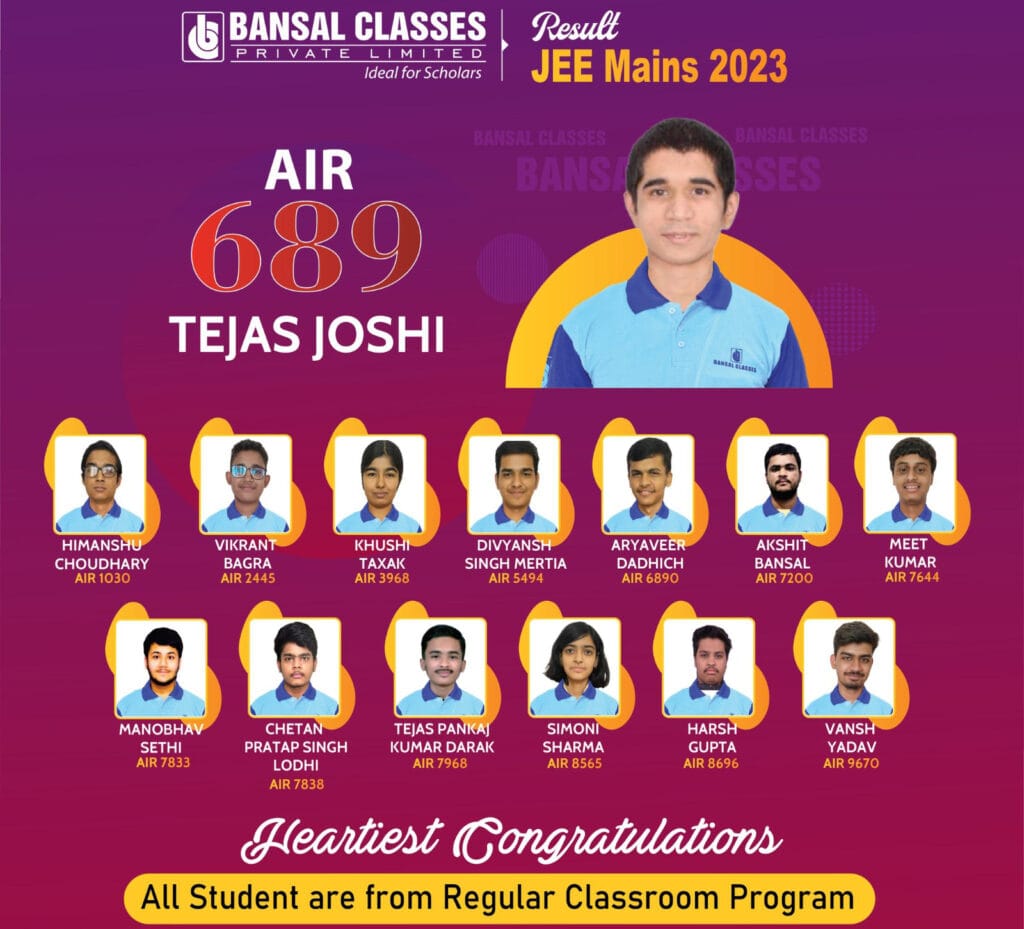 BANSAL CLASSES
PRIVATE LIMITED
Ideal for Scholars

Result
JEE Mains 2023

BANSAL CLASSES BANSAL CLASSES
BANSAL CLASSES

AIR
689
TEJAS JOSHI

BANSAL CLASSES

HIMANSHU CHOUDHARY
AIR 1030

VIKRANT BAGRA
AIR 2445

KHUSHI TAXAK
AIR 3968

DIVYANSH SINGH MERTIA
AIR 5494

ARYAVEER DADHICH
AIR 6890

AKSHIT BANSAL
AIR 7200

MEET KUMAR
AIR 7644

MANOBHAV SETHI
AIR 7833

CHETAN PRATAP SINGH LODHI
AIR 7838

TEJAS PANKAJ KUMAR DARAK
AIR 7968

SIMONI SHARMA
AIR 8565

HARSH GUPTA
AIR 8696

VANSH YADAV
AIR 9670

Heartiest Congratulations

All Student are from Regular Classroom Program